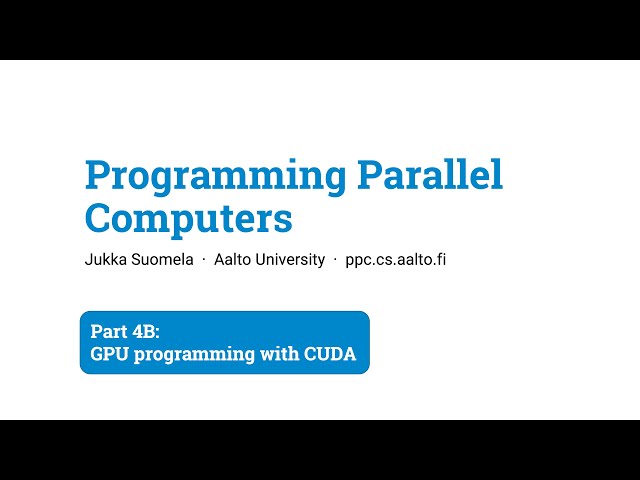 Programming Parallel Computers

Jukka Suomela · Aalto University · ppc.cs.aalto.fi

Part 4B:
GPU programming with CUDA